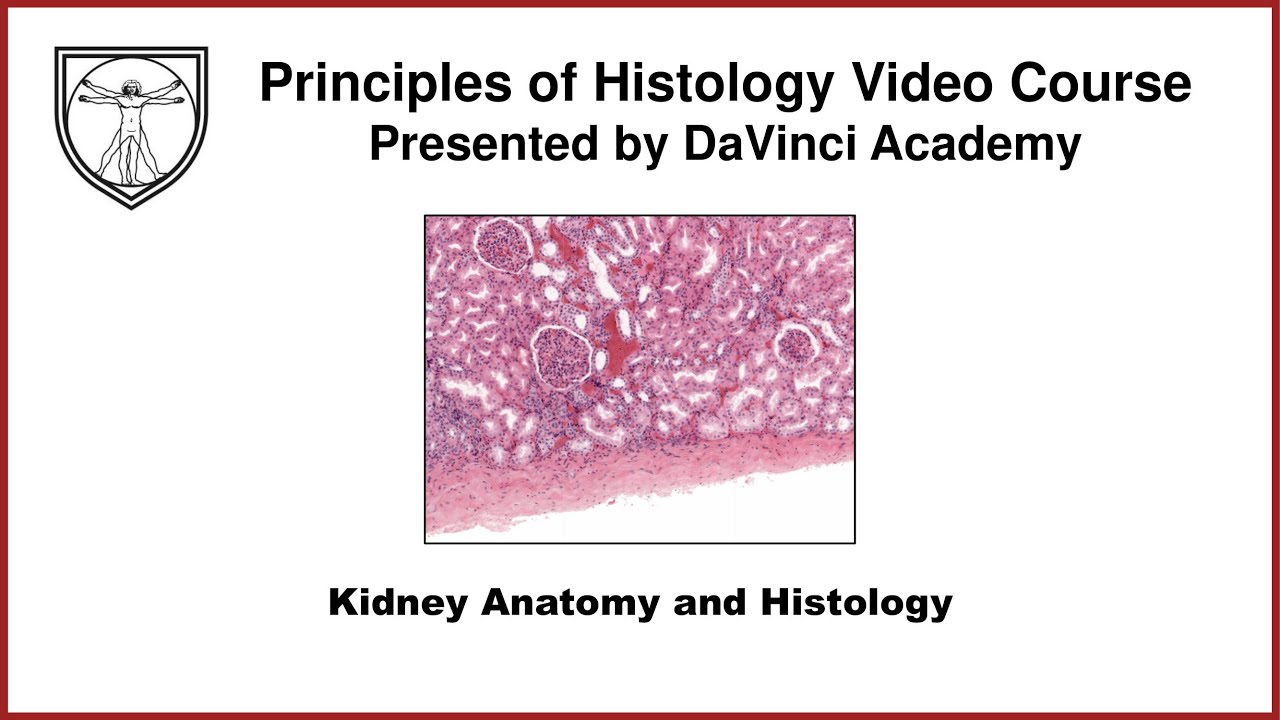 Principles of Histology Video Course
Presented by DaVinci Academy

Kidney Anatomy and Histology